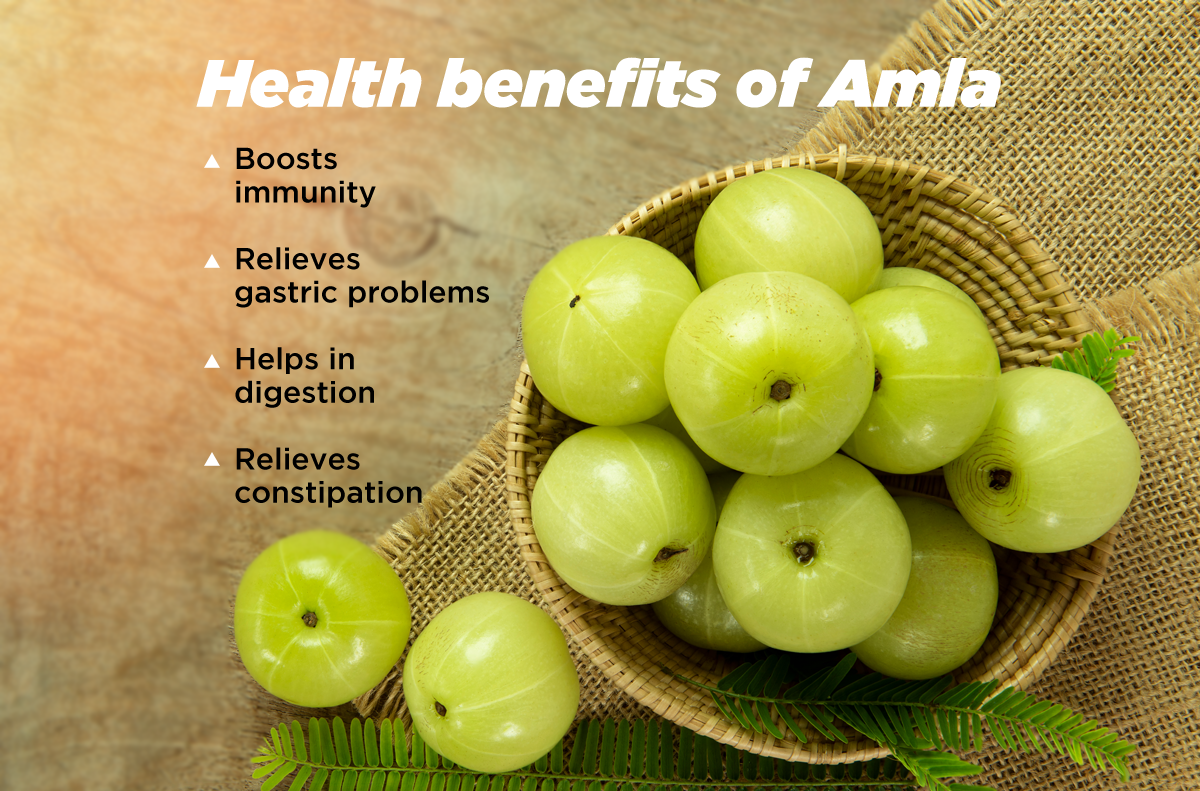 Health benefits of Amla

▲ Boosts immunity

▲ Relieves gastric problems

▲ Helps in digestion

▲ Relieves constipation